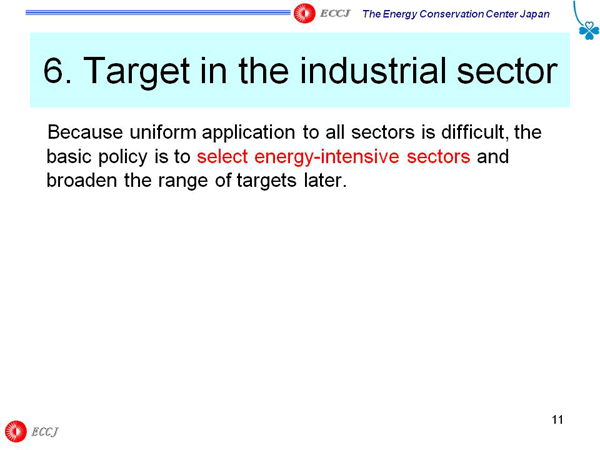 ECCJ The Energy Conservation Center Japan

6. Target in the industrial sector

Because uniform application to all sectors is difficult, the basic policy is to select energy-intensive sectors and broaden the range of targets later.

11

ECCJ